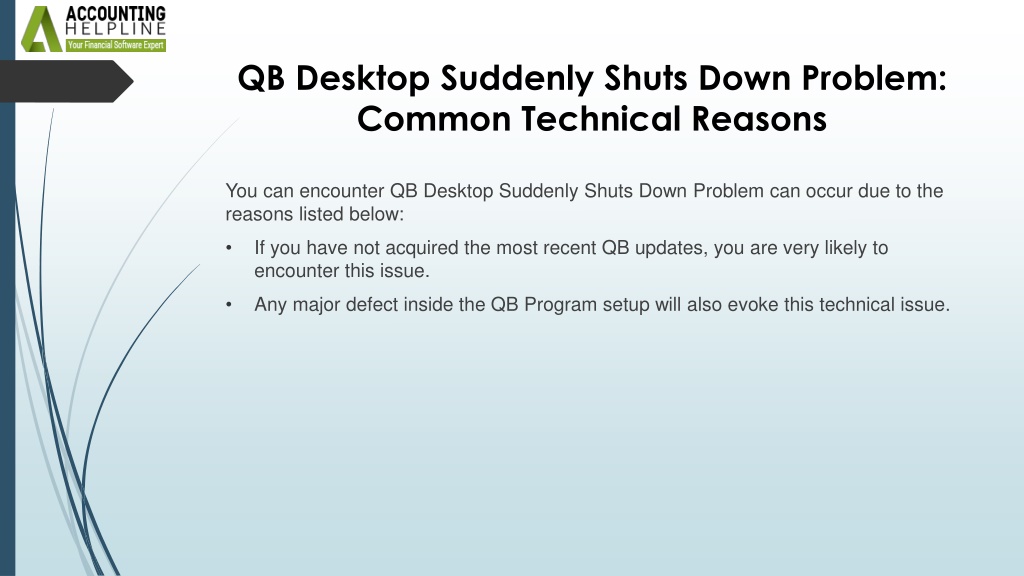 ACCOUNTING
HELPLINE
Your Financial Software Expert

QB Desktop Suddenly Shuts Down Problem: Common Technical Reasons

You can encounter QB Desktop Suddenly Shuts Down Problem can occur due to the reasons listed below:

• If you have not acquired the most recent QB updates, you are very likely to encounter this issue.

• Any major defect inside the QB Program setup will also evoke this technical issue.